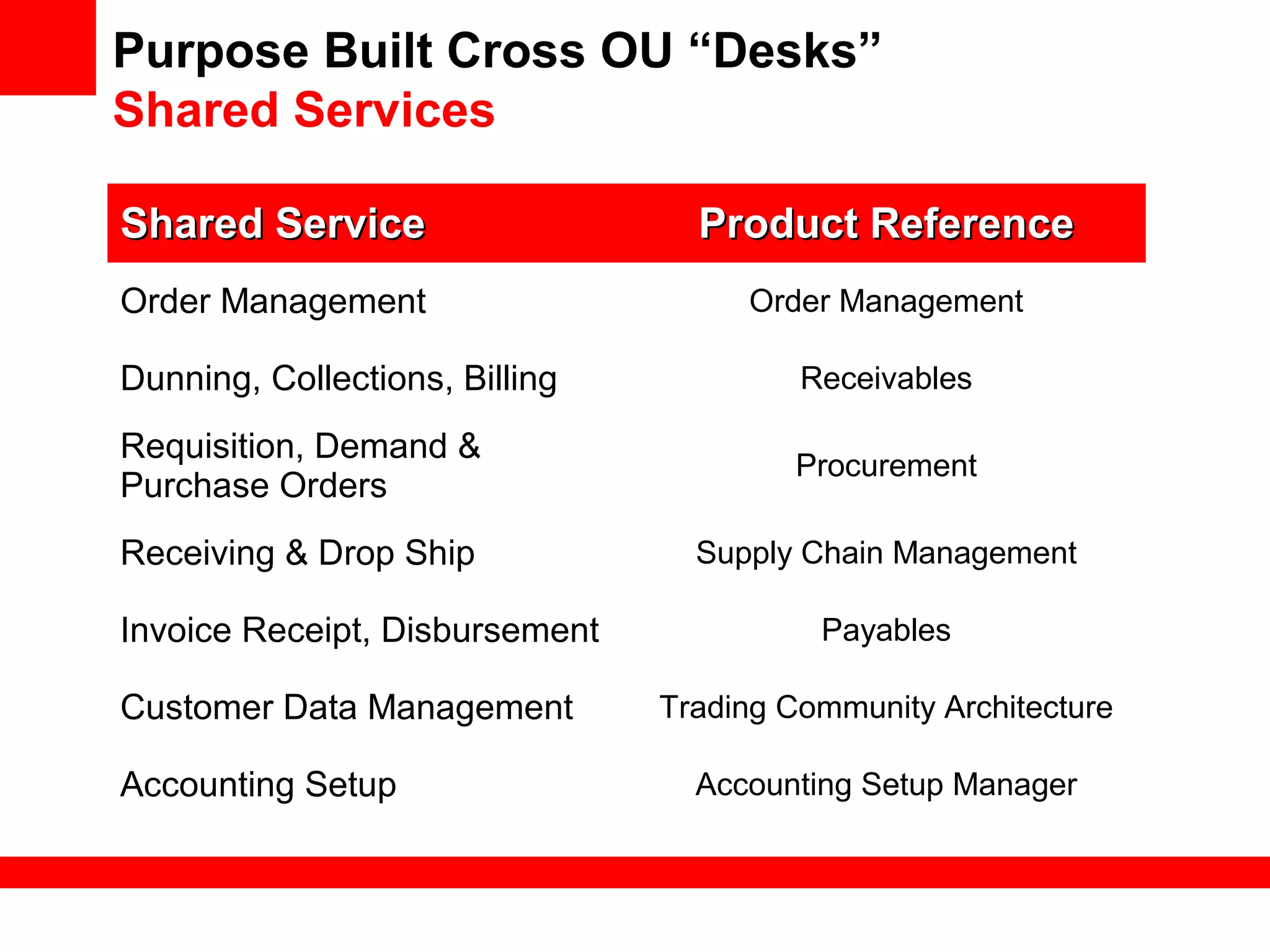 Purpose Built Cross OU “Desks”
Shared Services

| Shared Service | Product Reference |
|---|---|
| Order Management | Order Management |
| Dunning, Collections, Billing | Receivables |
| Requisition, Demand & Purchase Orders | Procurement |
| Receiving & Drop Ship | Supply Chain Management |
| Invoice Receipt, Disbursement | Payables |
| Customer Data Management | Trading Community Architecture |
| Accounting Setup | Accounting Setup Manager |